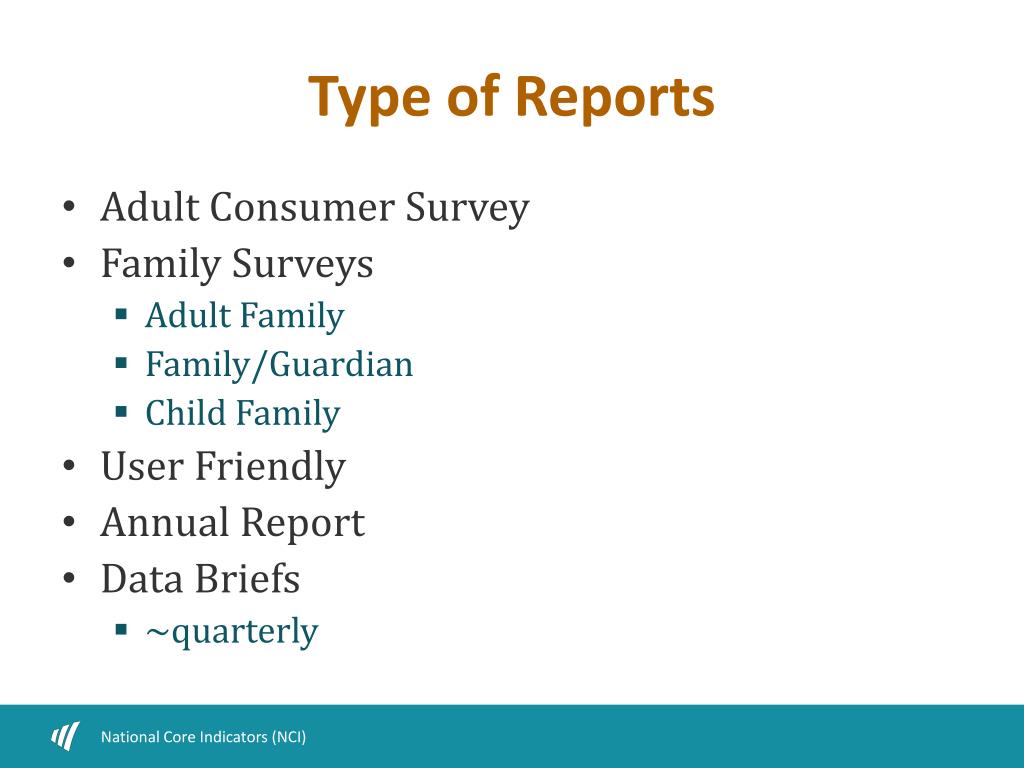 Type of Reports

• Adult Consumer Survey
• Family Surveys
  ▪ Adult Family
  ▪ Family/Guardian
  ▪ Child Family
• User Friendly
• Annual Report
• Data Briefs
  ▪ ~quarterly

National Core Indicators (NCI)